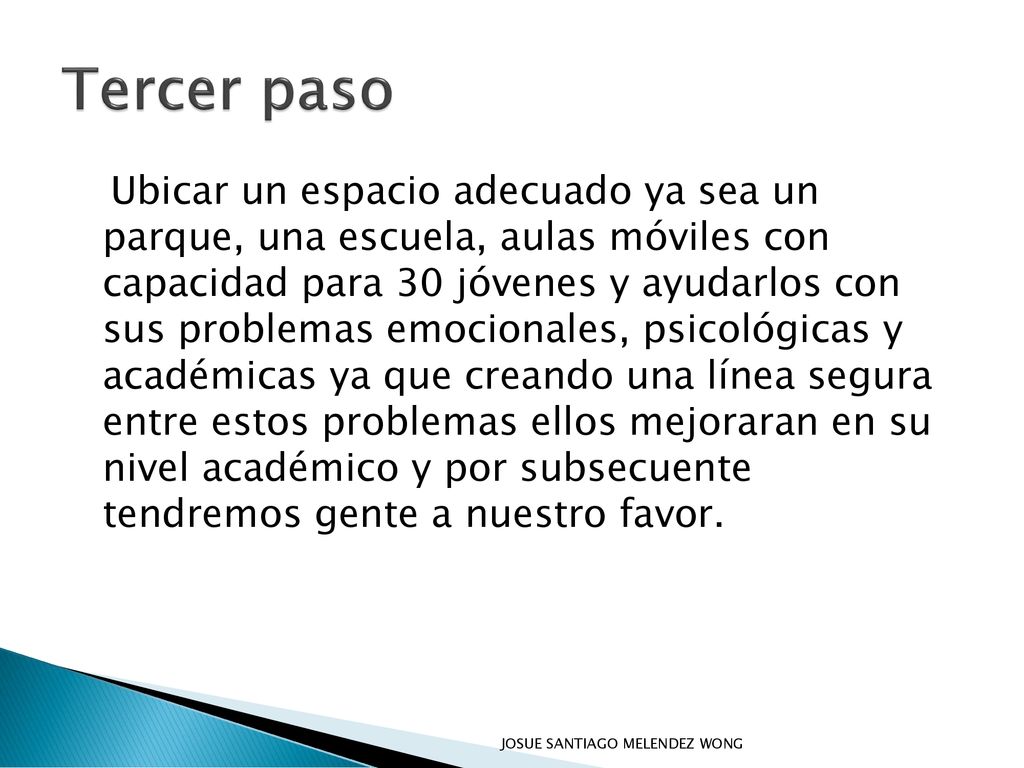 Tercer paso

Ubicar un espacio adecuado ya sea un parque, una escuela, aulas móviles con capacidad para 30 jóvenes y ayudarlos con sus problemas emocionales, psicológicas y académicas ya que creando una línea segura entre estos problemas ellos mejoraran en su nivel académico y por subsecuente tendremos gente a nuestro favor.

JOSUE SANTIAGO MELENDEZ WONG